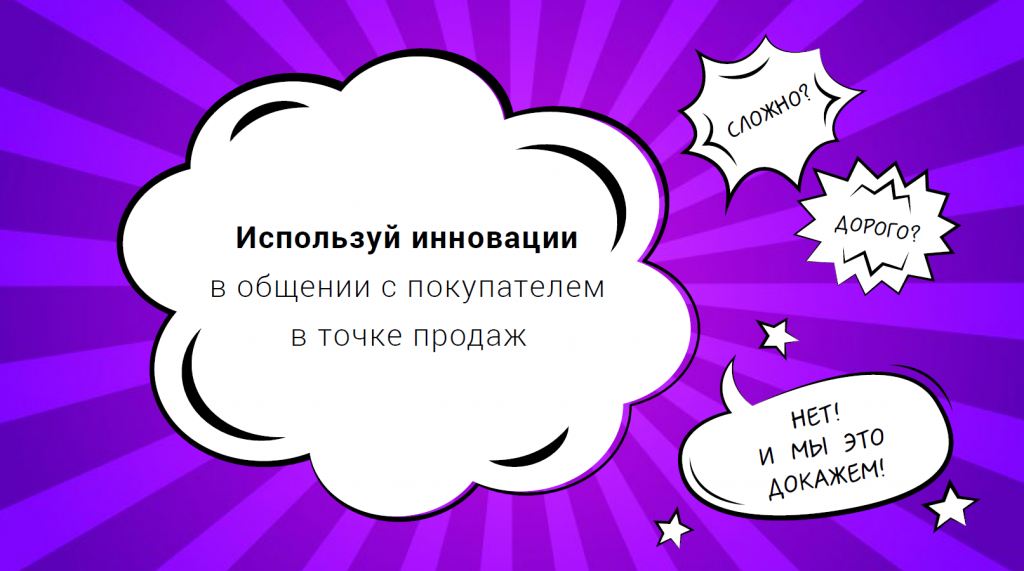 Используй инновации
в общении с покупателем
в точке продаж

СЛОЖНО?

ДОРОГО?

НЕТ!
И МЫ ЭТО
ДОКАЖЕМ!